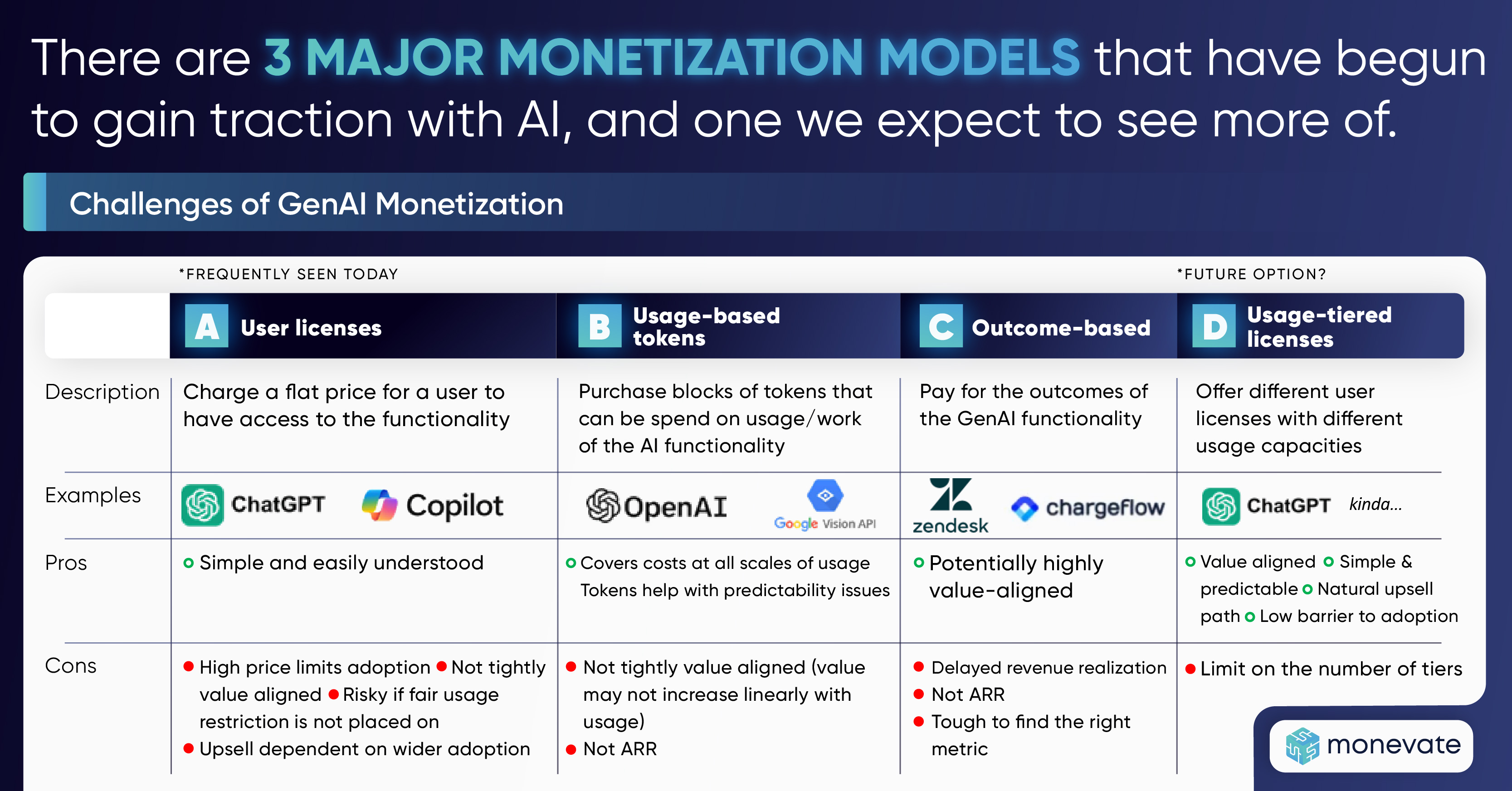 There are 3 MAJOR MONETIZATION MODELS that have begun to gain traction with AI, and one we expect to see more of.

Challenges of GenAI Monetization

*FREQUENTLY SEEN TODAY

*FUTURE OPTION?

| | A User licenses | B Usage-based tokens | C Outcome-based | D Usage-tiered licenses |
|---|---|---|---|---|
| Description | Charge a flat price for a user to have access to the functionality | Purchase blocks of tokens that can be spend on usage/work of the AI functionality | Pay for the outcomes of the GenAI functionality | Offer different user licenses with different usage capacities |
| Examples | ChatGPT Copilot | OpenAI Google Vision API | zendesk chargeflow | ChatGPT kinda... |
| Pros | Simple and easily understood | Covers costs at all scales of usage Tokens help with predictability issues | Potentially highly value-aligned | Value aligned Simple & predictable Natural upsell path Low barrier to adoption |
| Cons | High price limits adoption Not tightly value aligned Risky if fair usage restriction is not placed on Upsell dependent on wider adoption | Not tightly value aligned (value may not increase linearly with usage) Not ARR | Delayed revenue realization Not ARR Tough to find the right metric | Limit on the number of tiers |

monevate